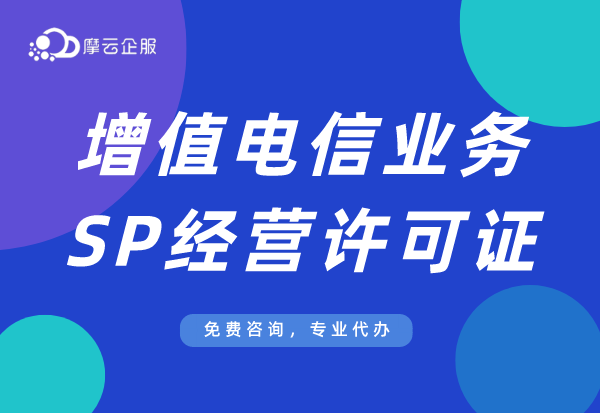 摩云企服

增值电信业务
SP经营许可证

免费咨询，专业代办